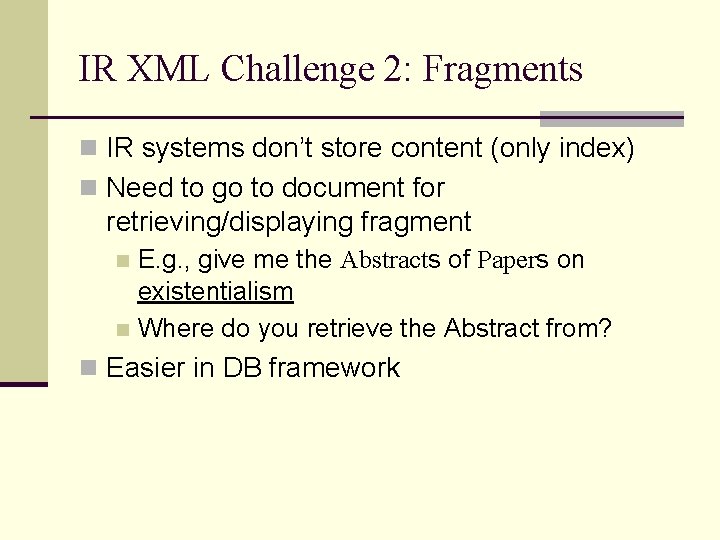 IR XML Challenge 2: Fragments

IR systems don't store content (only index)

Need to go to document for retrieving/displaying fragment

E.g., give me the Abstracts of Papers on existentialism

Where do you retrieve the Abstract from?

Easier in DB framework